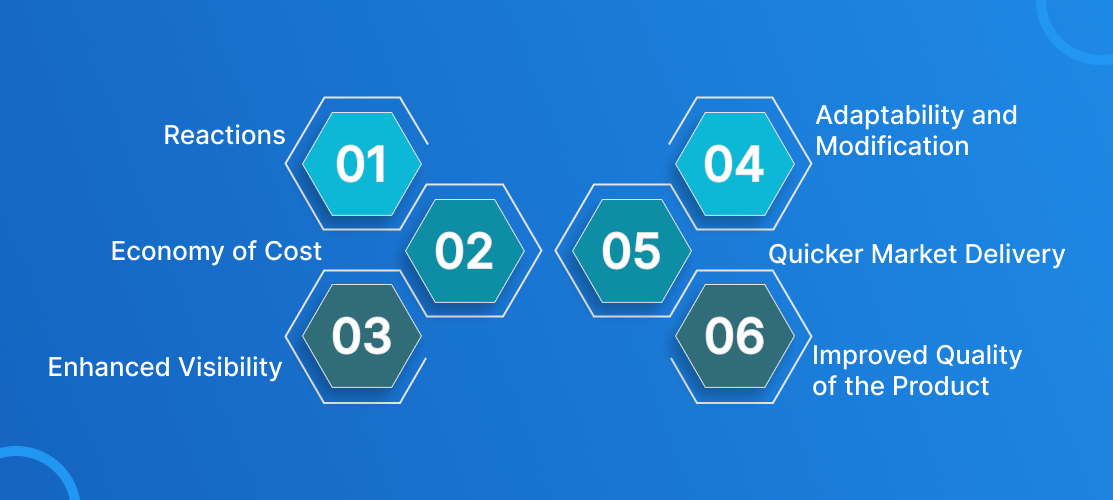 Reactions
01
Economy of Cost
02
Enhanced Visibility
03
04
Adaptability and Modification
05
Quicker Market Delivery
06
Improved Quality of the Product